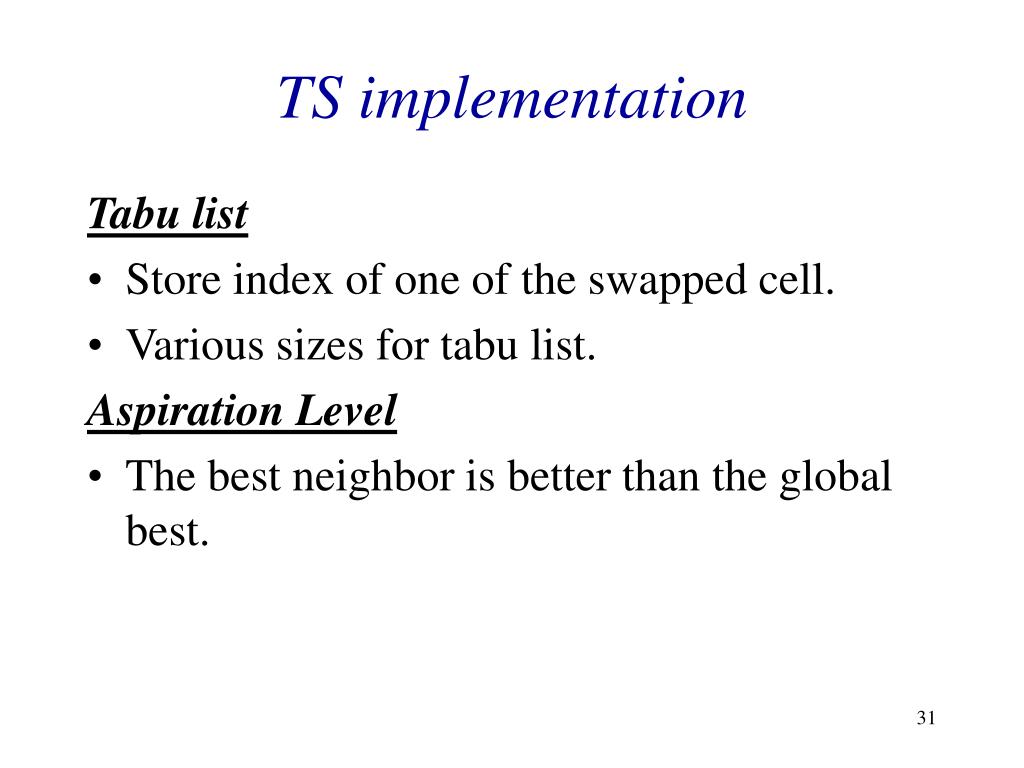 TS implementation

Tabu list

• Store index of one of the swapped cell.
• Various sizes for tabu list.

Aspiration Level

• The best neighbor is better than the global best.

31